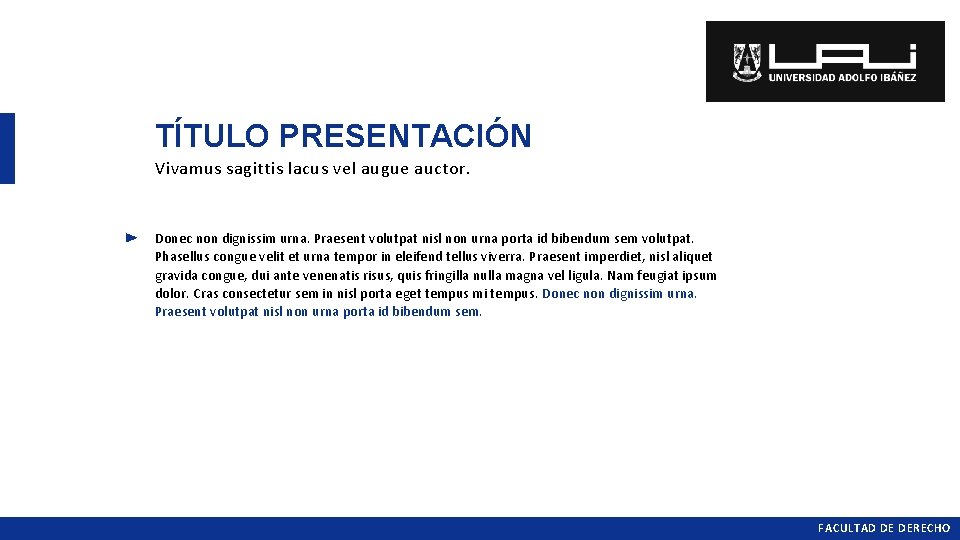 UAI
UNIVERSIDAD ADOLFO IBÁÑEZ

TÍTULO PRESENTACIÓN

Vivamus sagittis lacus vel augue auctor.

Donec non dignissim urna. Praesent volutpat nisl non urna porta id bibendum sem volutpat. Phasellus congue velit et urna tempor in eleifend tellus viverra. Praesent imperdiet, nisl aliquet gravida congue, dui ante venenatis risus, quis fringilla nulla magna vel ligula. Nam feugiat ipsum dolor. Cras consectetur sem in nisl porta eget tempus mi tempus. Donec non dignissim urna. Praesent volutpat nisl non urna porta id bibendum sem.

FACULTAD DE DERECHO